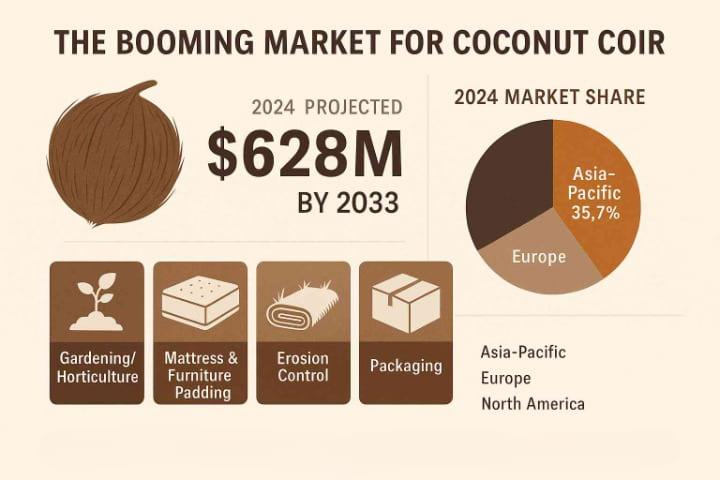 THE BOOMING MARKET FOR COCONUT COIR

2024 PROJECTED
$628M
BY 2033

2024 MARKET SHARE

Asia-Pacific 35,7%

Europe

Gardening/ Horticulture

Mattress & Furniture Padding

Erosion Control

Packaging

Asia-Pacific
Europe
North America